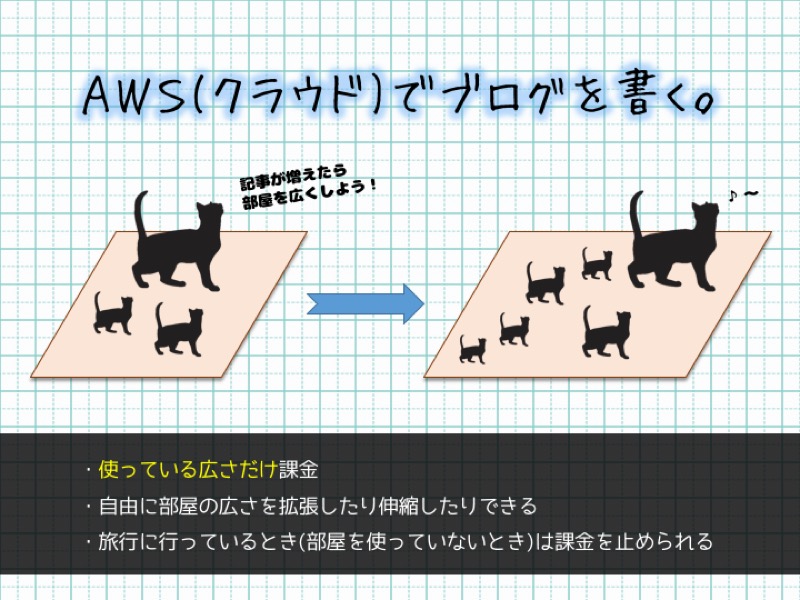 AWS(クラウド)でブログを書く。

記事が増えたら
部屋を広くしよう！

♪～

・使っている広さだけ課金
・自由に部屋の広さを拡張したり伸縮したりできる
・旅行に行っているとき(部屋を使っていないとき)は課金を止められる